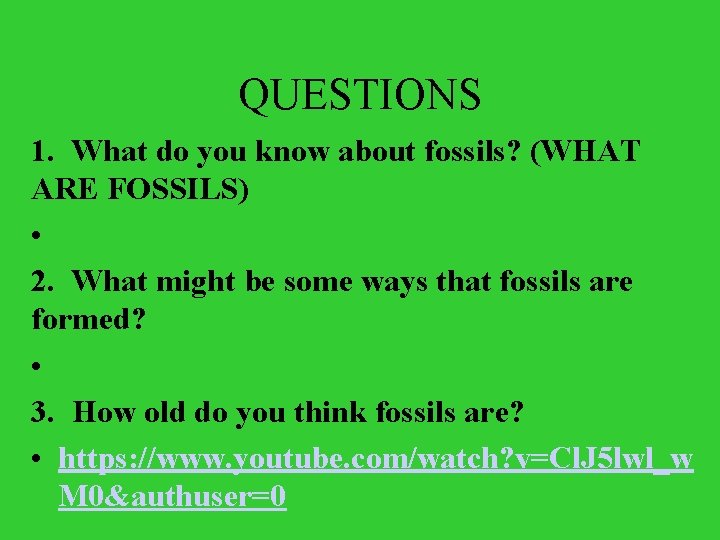 QUESTIONS

1. What do you know about fossils? (WHAT ARE FOSSILS)

•

2. What might be some ways that fossils are formed?

•

3. How old do you think fossils are?

• https://www.youtube.com/watch?v=ClJ5lwl_wM0&authuser=0